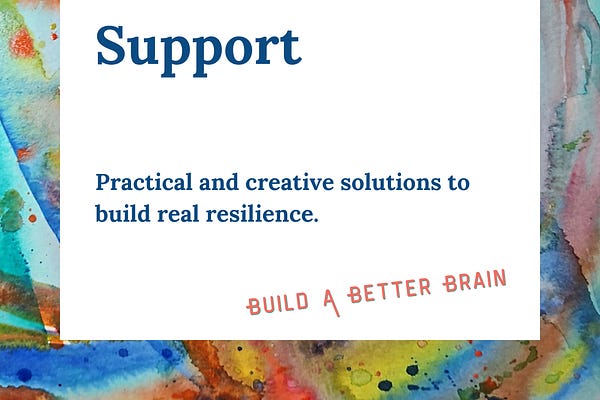 Support

Practical and creative solutions to build real resilience.

BUILD A BETTER BRAIN